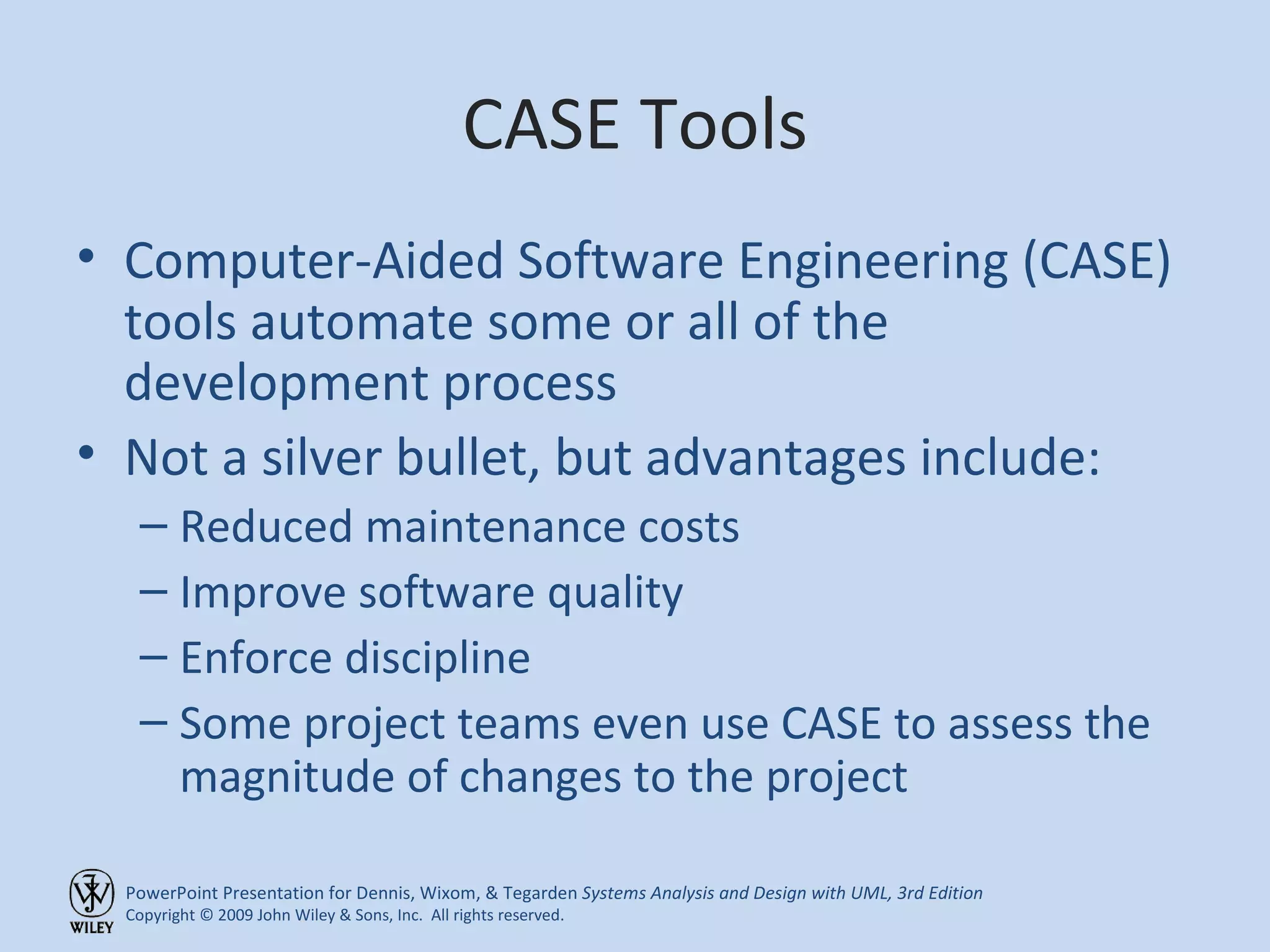 CASE Tools

• Computer-Aided Software Engineering (CASE) tools automate some or all of the development process
• Not a silver bullet, but advantages include:
– Reduced maintenance costs
– Improve software quality
– Enforce discipline
– Some project teams even use CASE to assess the magnitude of changes to the project

WILEY
PowerPoint Presentation for Dennis, Wixom, & Tegarden Systems Analysis and Design with UML, 3rd Edition
Copyright © 2009 John Wiley & Sons, Inc. All rights reserved.